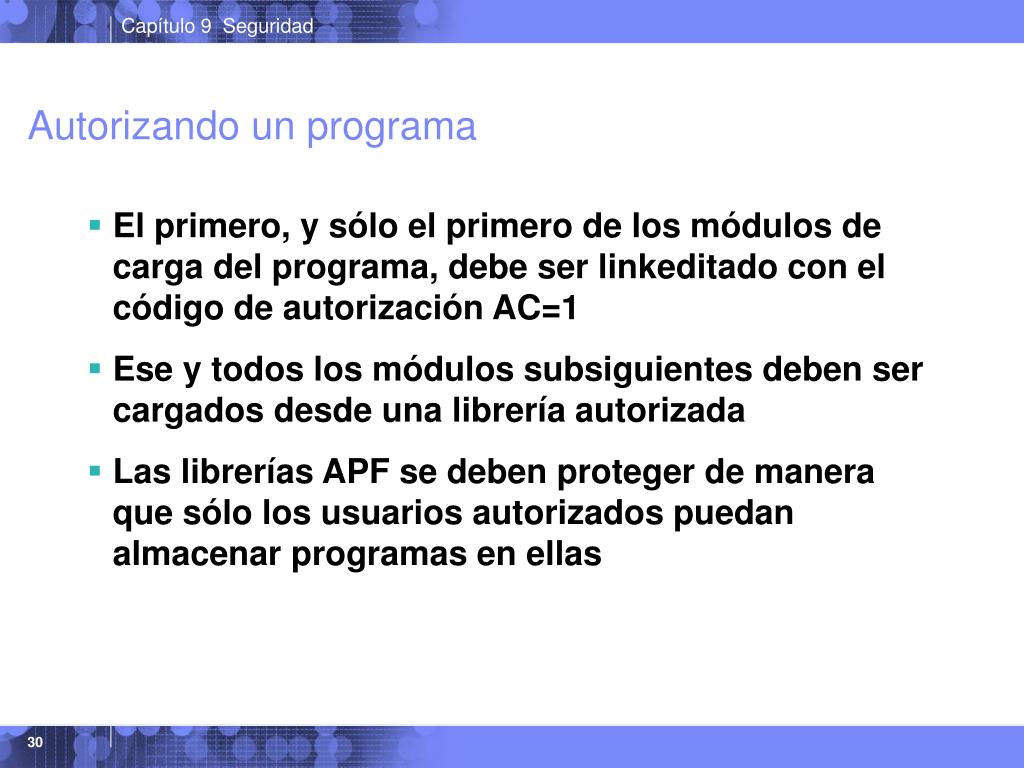 Capítulo 9 Seguridad

Autorizando un programa

▪ El primero, y sólo el primero de los módulos de carga del programa, debe ser linkeditado con el código de autorización AC=1

▪ Ese y todos los módulos subsiguientes deben ser cargados desde una librería autorizada

▪ Las librerías APF se deben proteger de manera que sólo los usuarios autorizados puedan almacenar programas en ellas

30